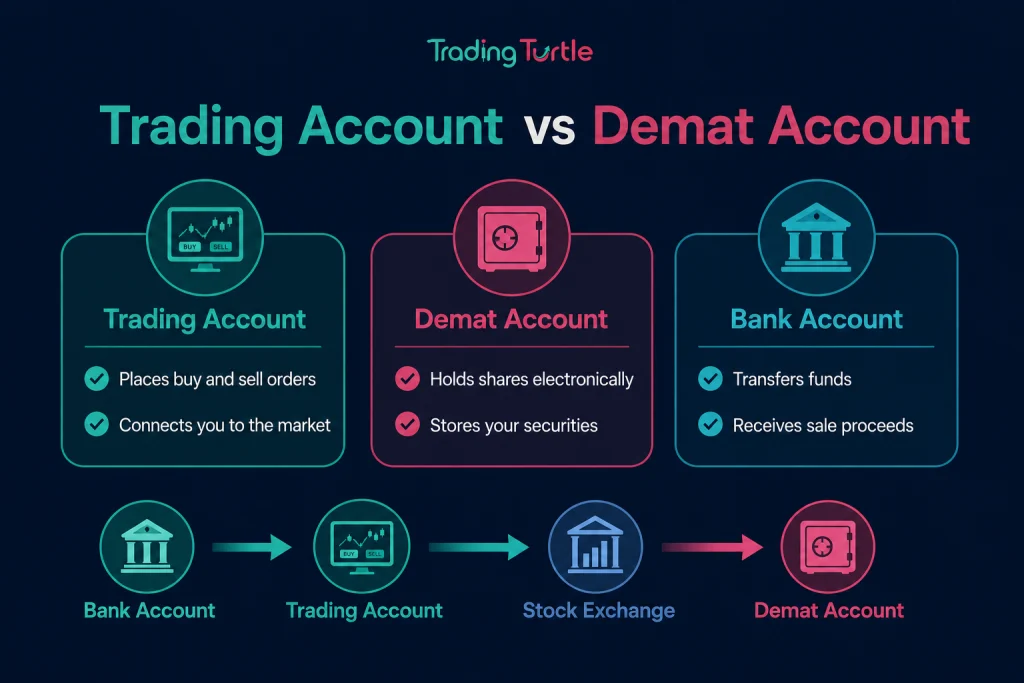 Trading Turtle

Trading Account vs Demat Account

BUY SELL

Trading Account

Places buy and sell orders

Connects you to the market

Demat Account

Holds shares electronically

Stores your securities

Bank Account

Transfers funds

Receives sale proceeds

Bank Account

BUY SELL

Trading Account

Stock Exchange

Demat Account